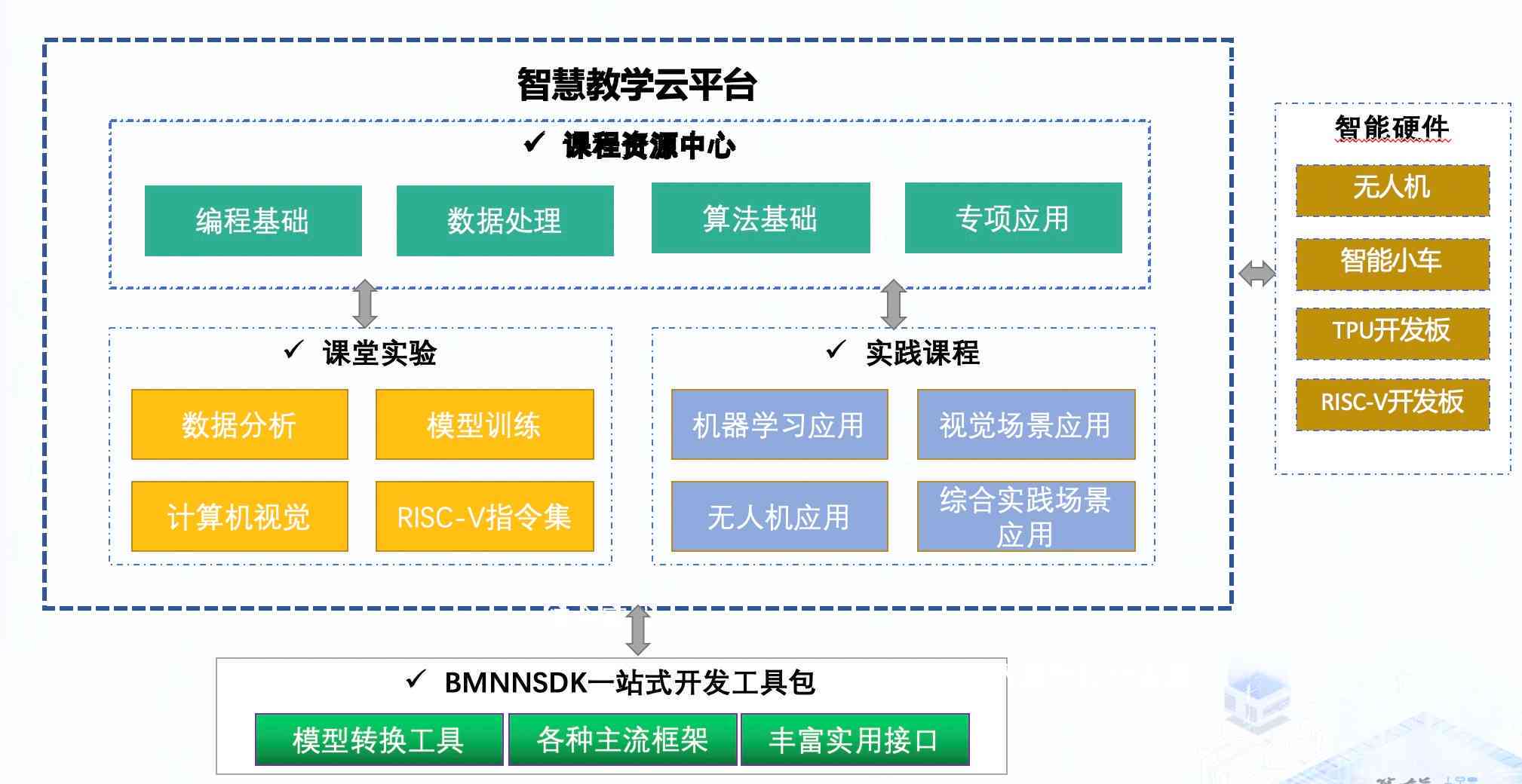 智慧教学云平台

✓ 课程资源中心

编程基础

数据处理

算法基础

专项应用

✓ 课堂实验

数据分析

模型训练

计算机视觉

RISC-V指令集

✓ 实践课程

机器学习应用

视觉场景应用

无人机应用

综合实践场景应用

智能硬件

无人机

智能小车

TPU开发板

RISC-V开发板

✓ BMNNSDK一站式开发工具包

模型转换工具

各种主流框架

丰富实用接口